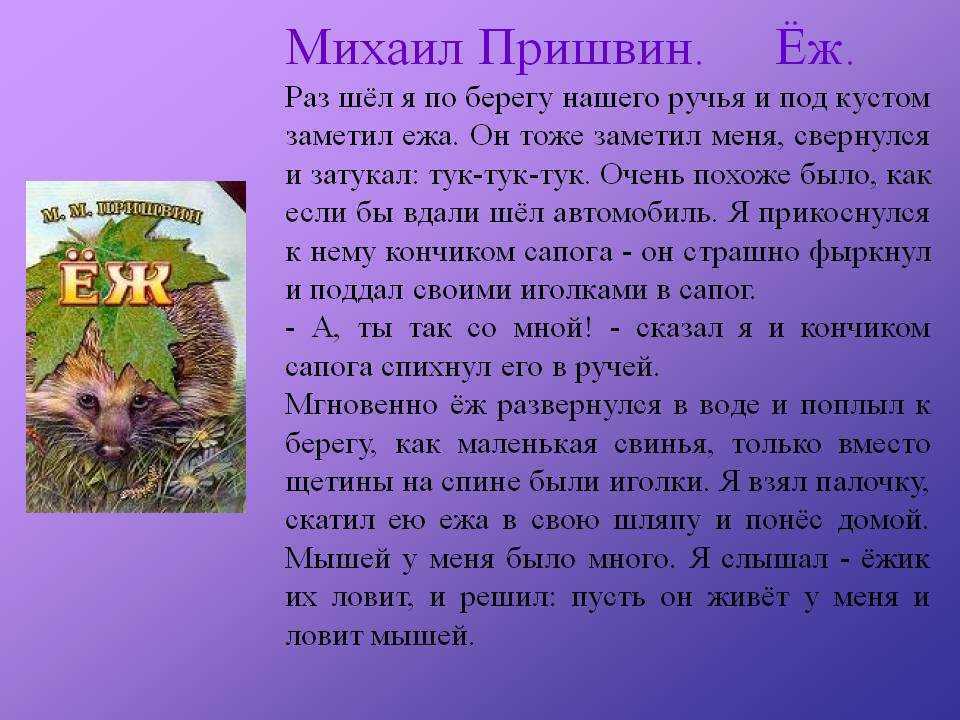 Михаил Пришвин. Ёж.

Раз шёл я по берегу нашего ручья и под кустом заметил ежа. Он тоже заметил меня, свернулся и затукал: тук-тук-тук. Очень похоже было, как если бы вдали шёл автомобиль. Я прикоснулся к нему кончиком сапога - он страшно фыркнул и поддал своими иголками в сапог.

- А, ты так со мной! - сказал я и кончиком сапога спихнул его в ручей.

Мгновенно ёж развернулся в воде и поплыл к берегу, как маленькая свинья, только вместо щетины на спине были иголки. Я взял палочку, скатил ею ежа в свою шляпу и понёс домой. Мышей у меня было много. Я слышал - ёжик их ловит, и решил: пусть он живёт у меня и ловит мышей.

М. М. ПРИШВИН

ЁЖ